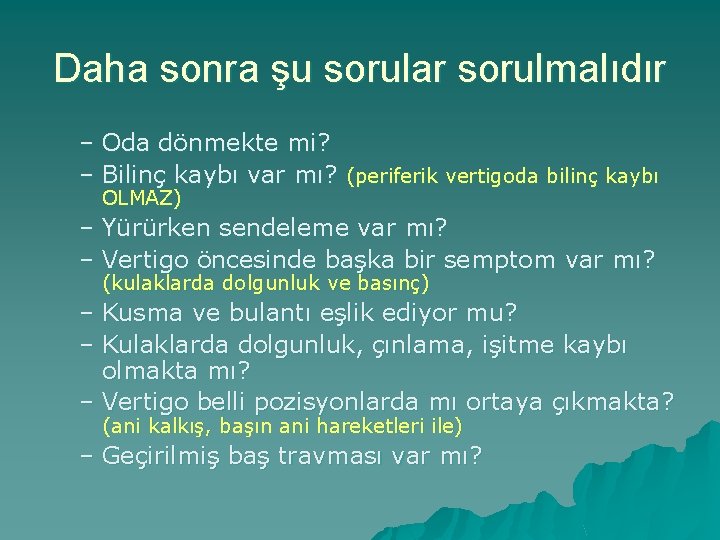 Daha sonra şu sorular sorulmalıdır

– Oda dönmekte mi?
– Bilinç kaybı var mı? (periferik vertigoda bilinç kaybı OLMAZ)
– Yürürken sendeleme var mı?
– Vertigo öncesinde başka bir semptom var mı? (kulaklarda dolgunluk ve basınç)
– Kusma ve bulantı eşlik ediyor mu?
– Kulaklarda dolgunluk, çınlama, işitme kaybı olmakta mı?
– Vertigo belli pozisyonlarda mı ortaya çıkmakta? (ani kalkış, başın ani hareketleri ile)
– Geçirilmiş baş travması var mı?